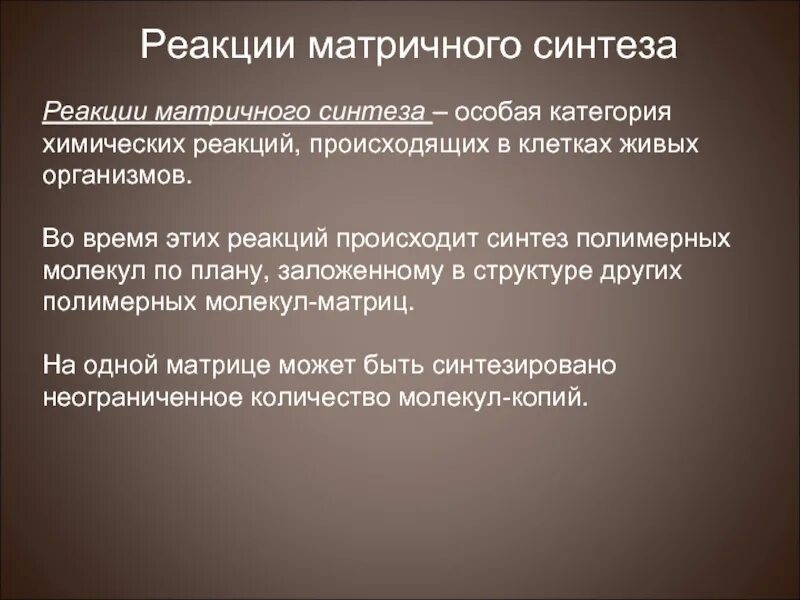 Реакции матричного синтеза

Реакции матричного синтеза – особая категория химических реакций, происходящих в клетках живых организмов.

Во время этих реакций происходит синтез полимерных молекул по плану, заложенному в структуре других полимерных молекул-матриц.

На одной матрице может быть синтезировано неограниченное количество молекул-копий.